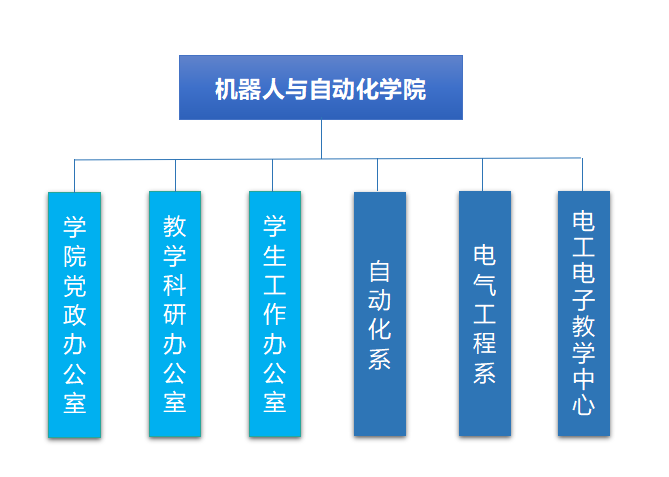 机器人与自动化学院

学院党政办公室

教学科研办公室

学生工作办公室

自动化系

电气工程系

电工电子教学中心